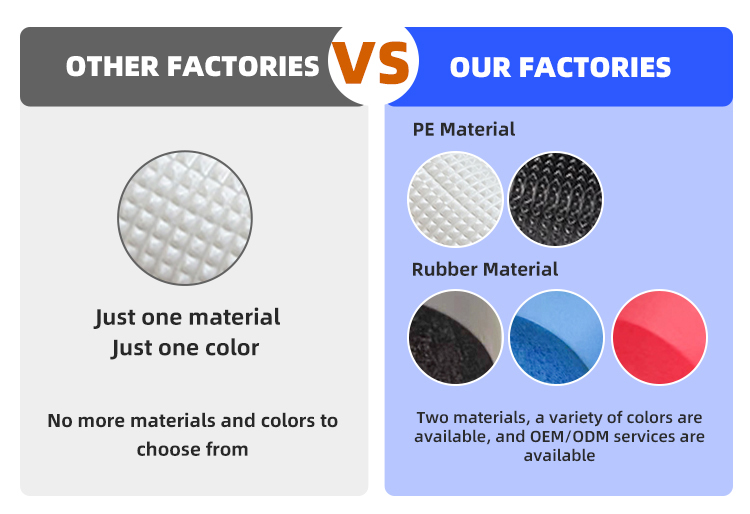 OTHER FACTORIES

VS

OUR FACTORIES

Just one material
Just one color

No more materials and colors to choose from

PE Material

Rubber Material

Two materials, a variety of colors are available, and OEM/ODM services are available